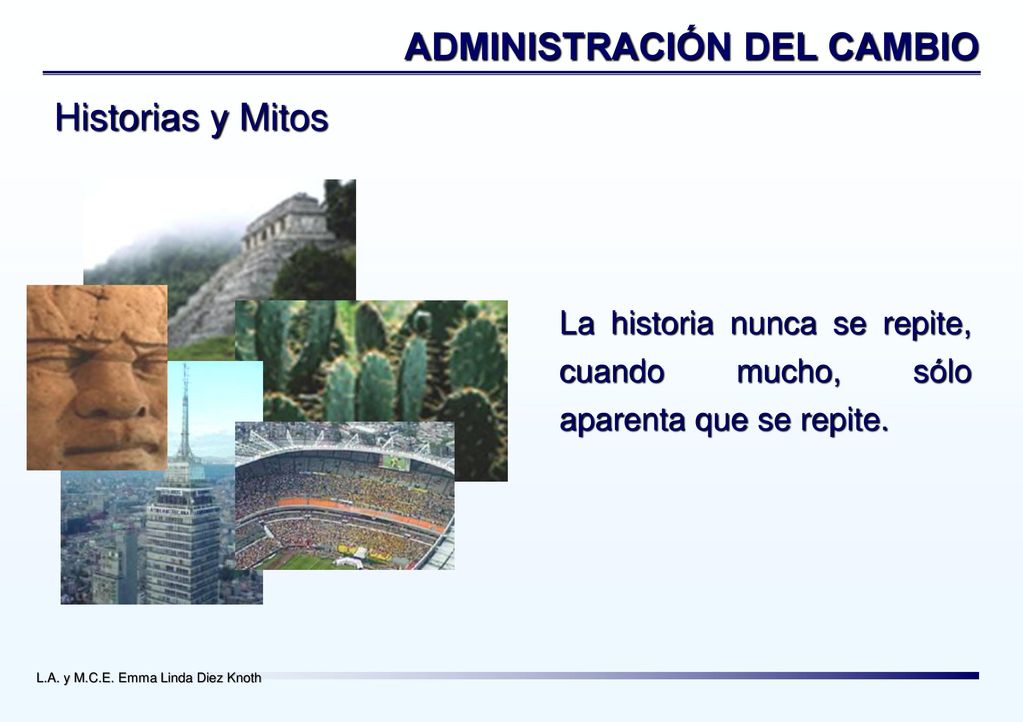 ADMINISTRACIÓN DEL CAMBIO

Historias y Mitos

La historia nunca se repite, cuando mucho, sólo aparenta que se repite.

L.A. y M.C.E. Emma Linda Diez Knoth